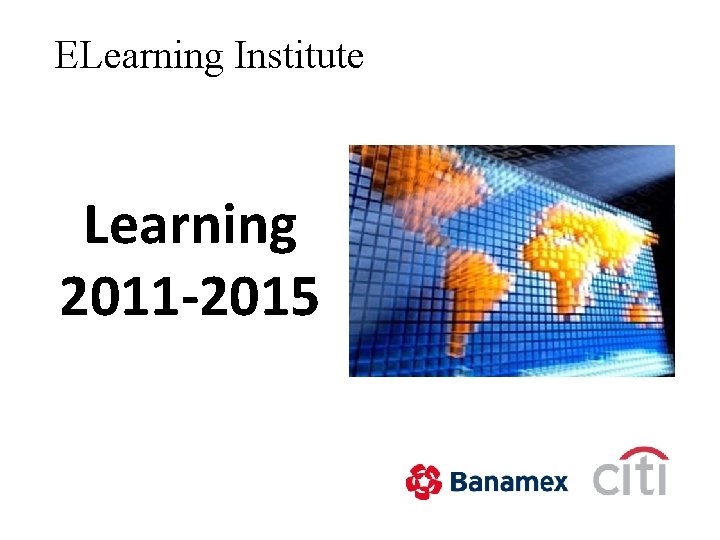 ELearning Institute

Learning 2011-2015

Banamex citi